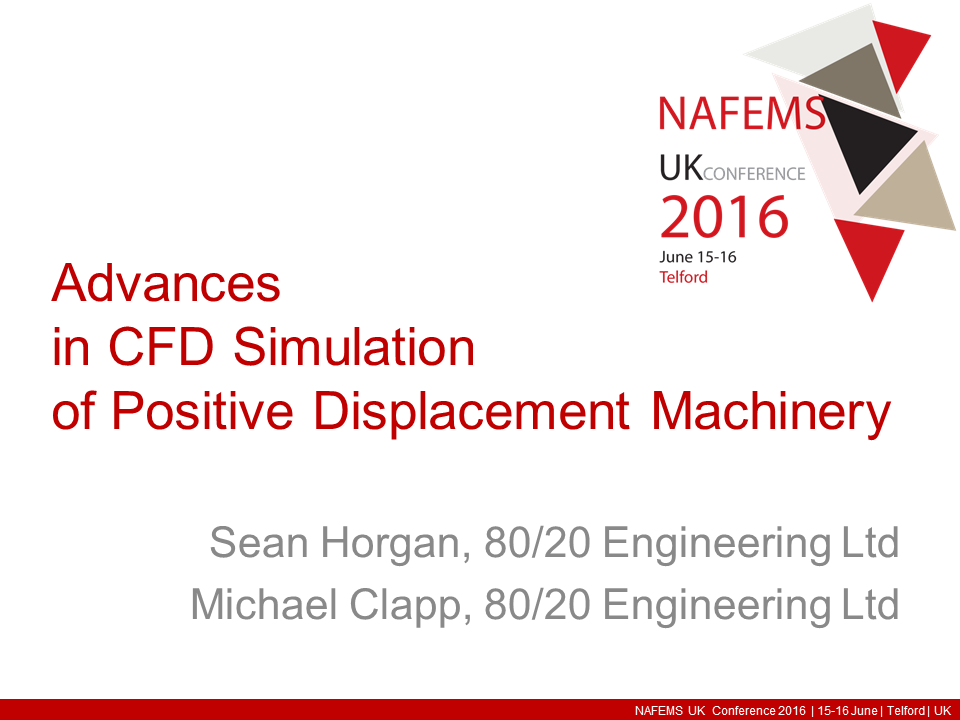 NAFEMS
UK CONFERENCE
2016
June 15-16
Telford

Advances
in CFD Simulation
of Positive Displacement Machinery

Sean Horgan, 80/20 Engineering Ltd
Michael Clapp, 80/20 Engineering Ltd

NAFEMS UK Conference 2016 | 15-16 June | Telford | UK